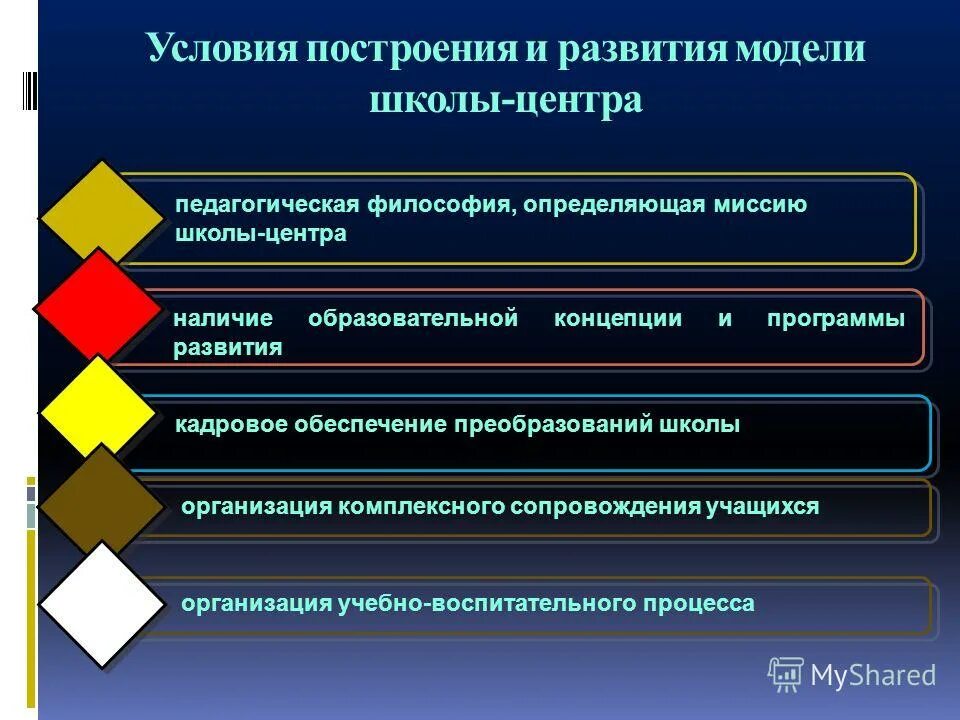 Условия построения и развития модели школы-центра

педагогическая философия, определяющая миссию школы-центра

наличие образовательной концепции и программы развития

кадровое обеспечение преобразований школы

организация комплексного сопровождения учащихся

организация учебно-воспитательного процесса

MyShared